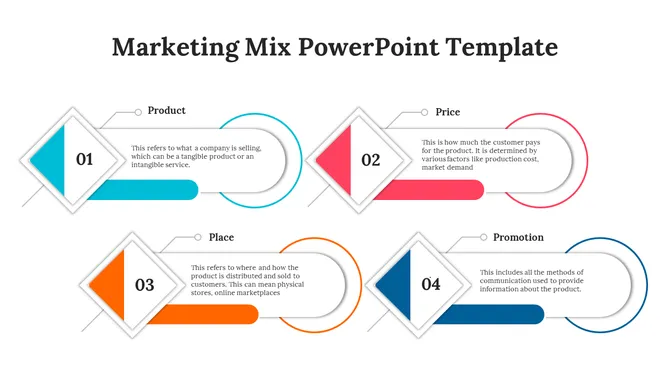 Marketing Mix PowerPoint Template

Product

01

This refers to what a company is selling, which can be a tangible product or an intangible service.

Price

02

This is how much the customer pays for the product. It is determined by various factors like production cost, market demand

Place

03

This refers to where and how the product is distributed and sold to customers. This can mean physical stores, online marketplaces

Promotion

04

This includes all the methods of communication used to provide information about the product.